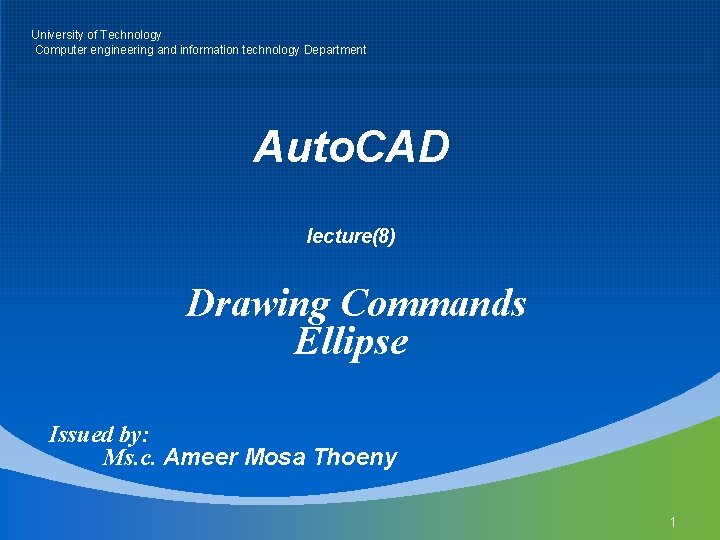 University of Technology
Computer engineering and information technology Department

AutoCAD

lecture(8)

Drawing Commands
Ellipse

Issued by:
Ms.c. Ameer Mosa Thoeny

1